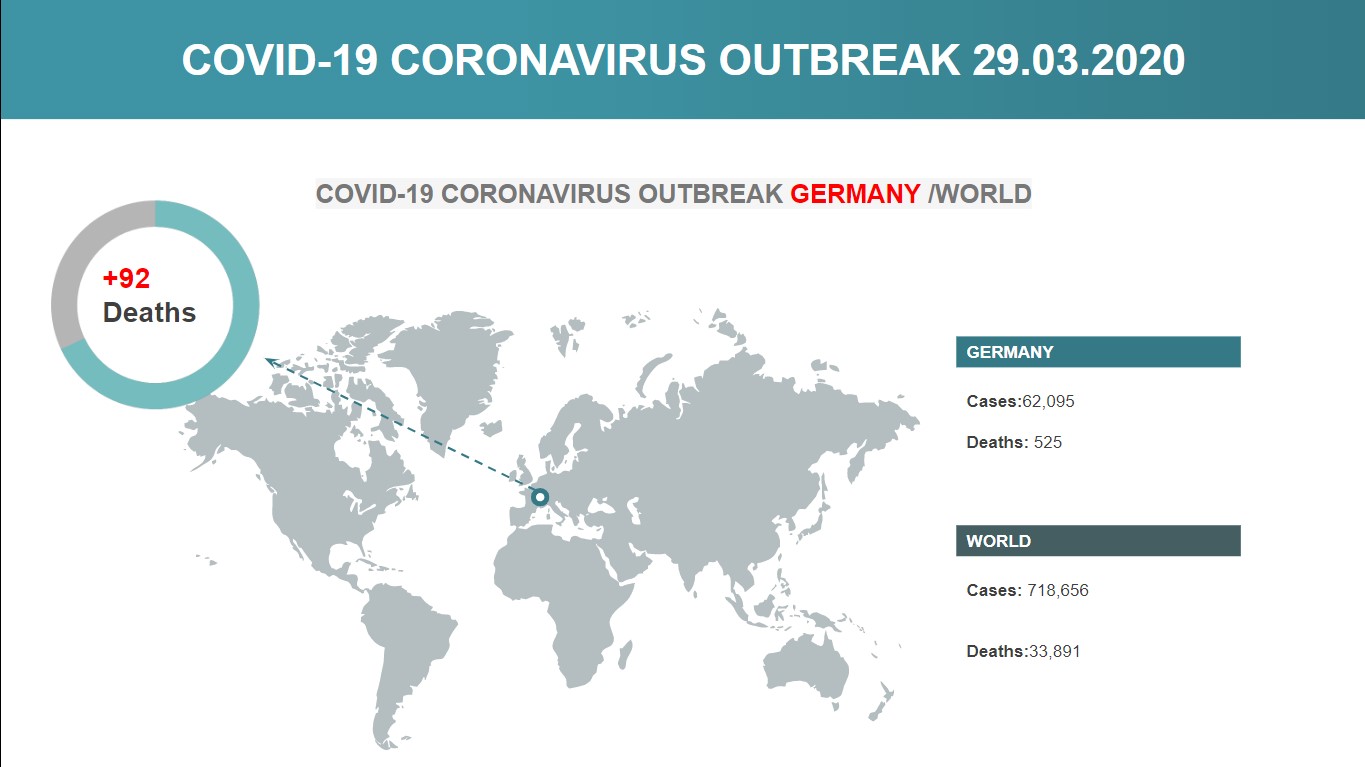 COVID-19 CORONAVIRUS OUTBREAK 29.03.2020

COVID-19 CORONAVIRUS OUTBREAK GERMANY /WORLD

+92
Deaths

GERMANY

Cases:62,095

Deaths: 525

WORLD

Cases: 718,656

Deaths:33,891